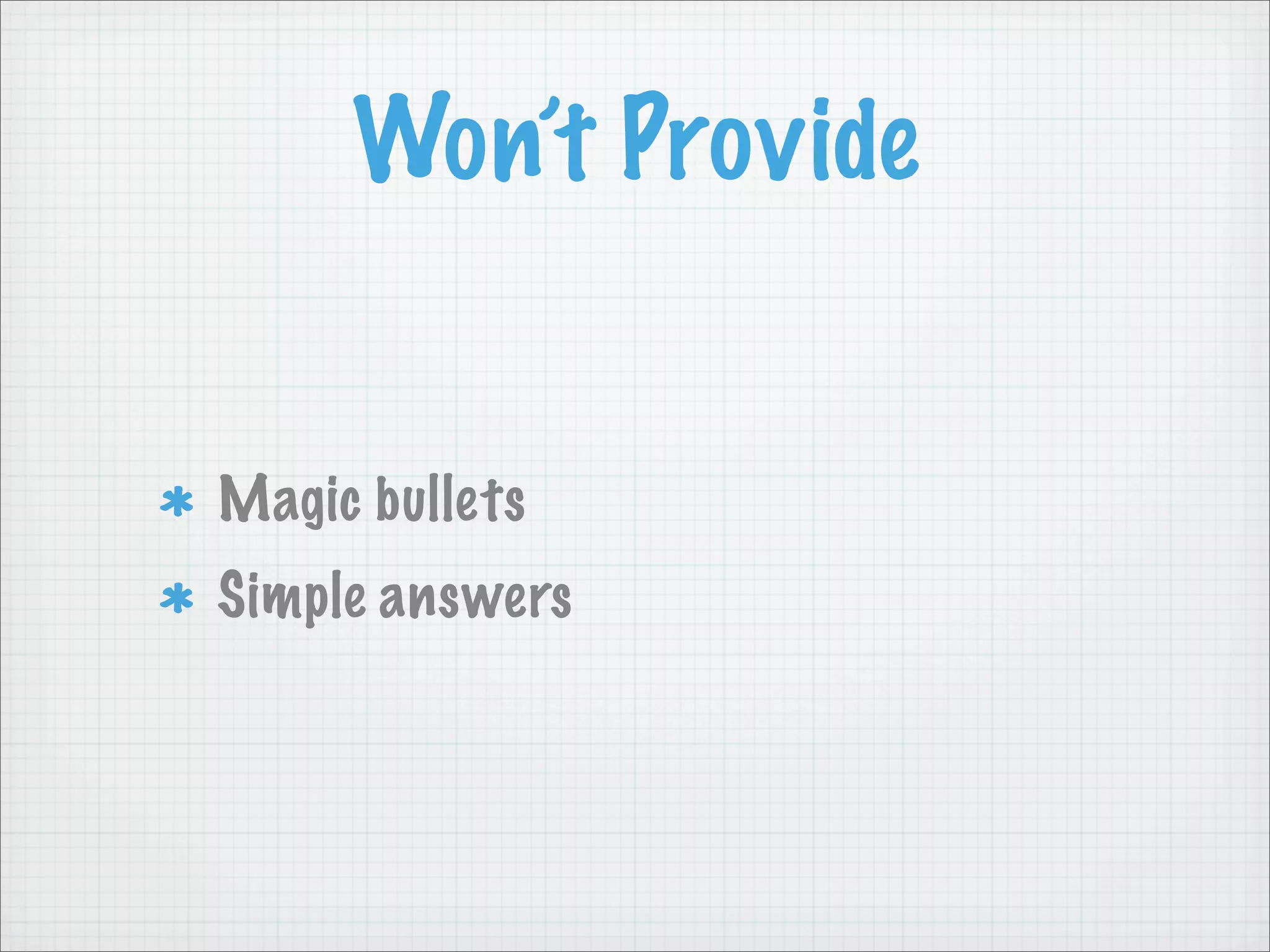 Won't Provide

* Magic bullets
* Simple answers